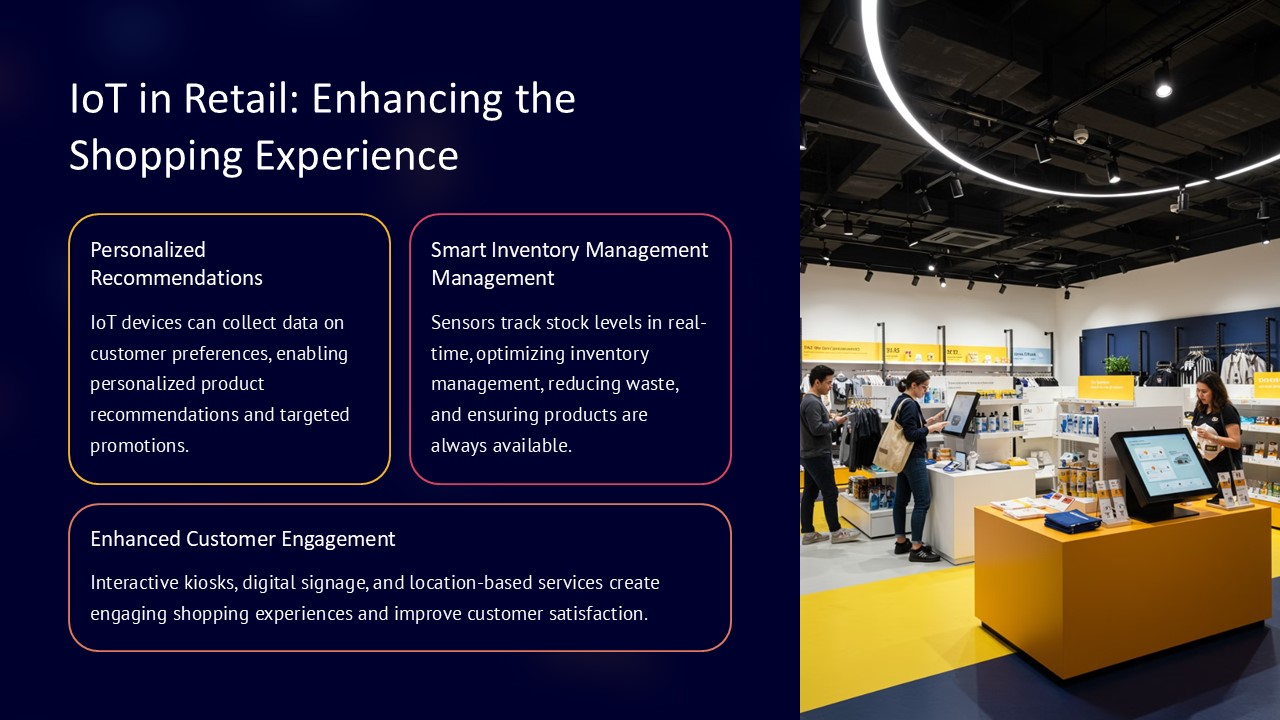 IoT in Retail: Enhancing the Shopping Experience

Personalized Recommendations

IoT devices can collect data on customer preferences, enabling personalized product recommendations and targeted promotions.

Smart Inventory Management Management

Sensors track stock levels in real-time, optimizing inventory management, reducing waste, and ensuring products are always available.

Enhanced Customer Engagement

Interactive kiosks, digital signage, and location-based services create engaging shopping experiences and improve customer satisfaction.